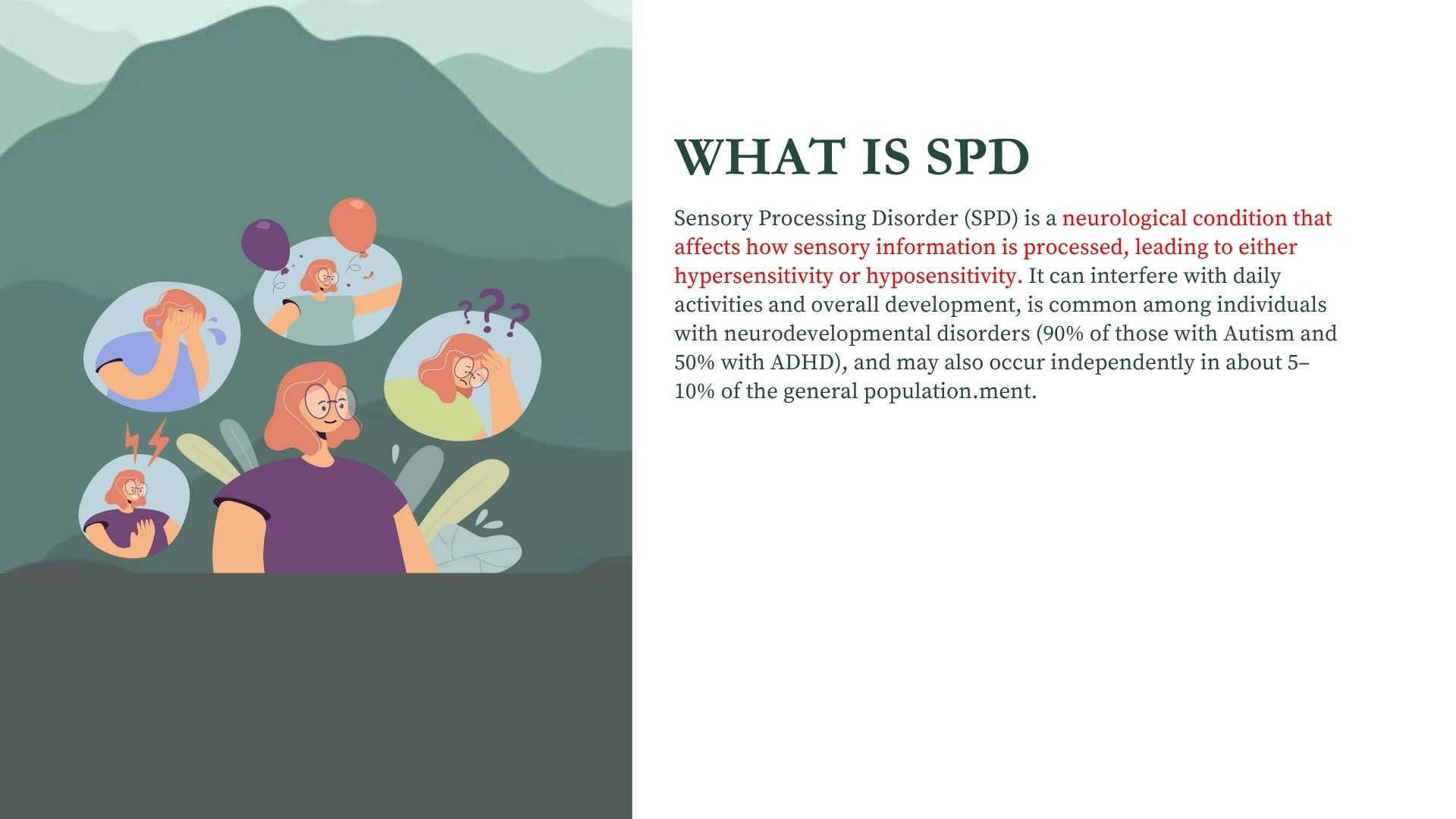 WHAT IS SPD

Sensory Processing Disorder (SPD) is a neurological condition that affects how sensory information is processed, leading to either hypersensitivity or hyposensitivity. It can interfere with daily activities and overall development, is common among individuals with neurodevelopmental disorders (90% of those with Autism and 50% with ADHD), and may also occur independently in about 5–10% of the general population.ment.